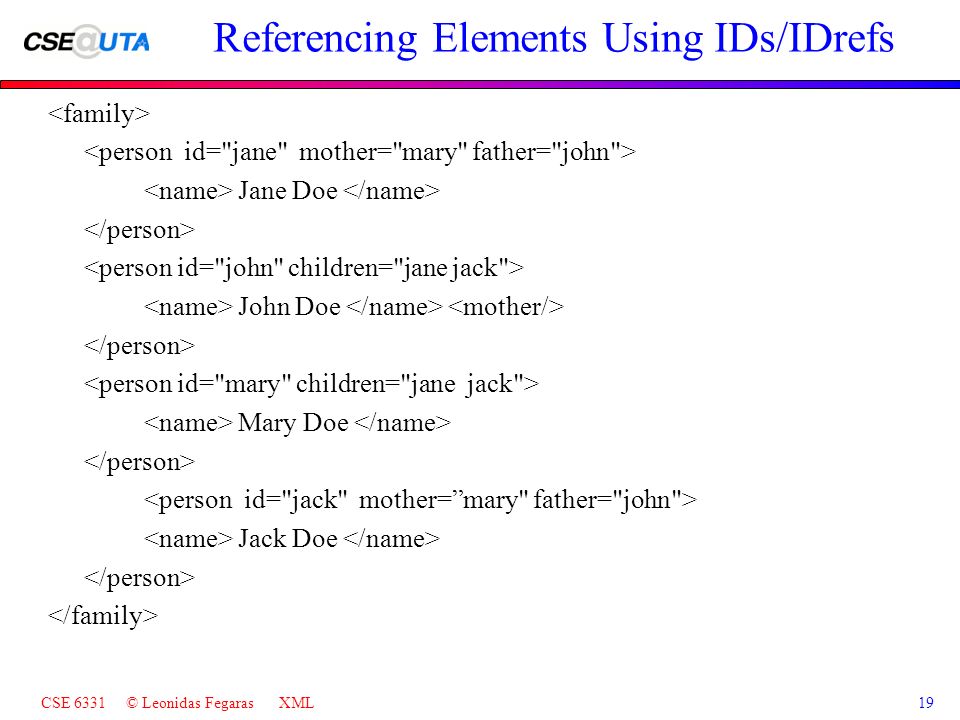 CSE@UTA

Referencing Elements Using IDs/IDrefs

<family>
<person id="jane" mother="mary" father="john">
<name> Jane Doe </name>
</person>
<person id="john" children="jane jack">
<name> John Doe </name> <mother/>
</person>
<person id="mary" children="jane jack">
<name> Mary Doe </name>
</person>
<person id="jack" mother=”mary" father="john">
<name> Jack Doe </name>
</person>
</family>

CSE 6331 © Leonidas Fegaras XML 19